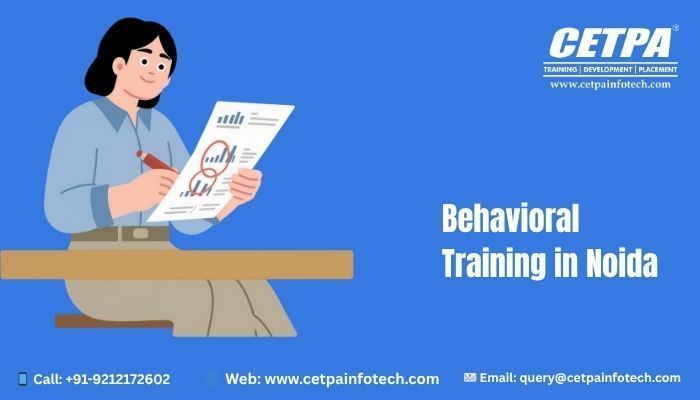 CETPA®
TRAINING | DEVELOPMENT | PLACEMENT
www.cetpainfotech.com

Behavioral Training in Noida

Call: +91-9212172602 Web: www.cetpainfotech.com Email: query@cetpainfotech.com